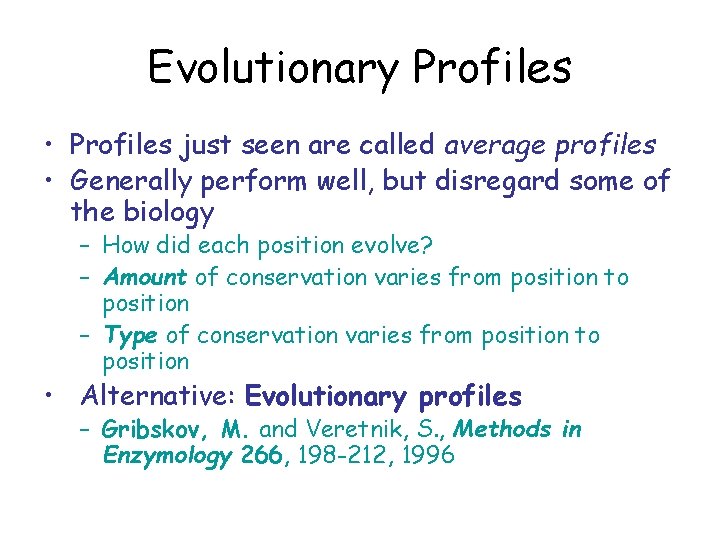 Evolutionary Profiles

• Profiles just seen are called average profiles
• Generally perform well, but disregard some of the biology
– How did each position evolve?
– Amount of conservation varies from position to position
– Type of conservation varies from position to position
• Alternative: Evolutionary profiles
– Gribskov, M. and Veretnik, S., Methods in Enzymology 266, 198-212, 1996